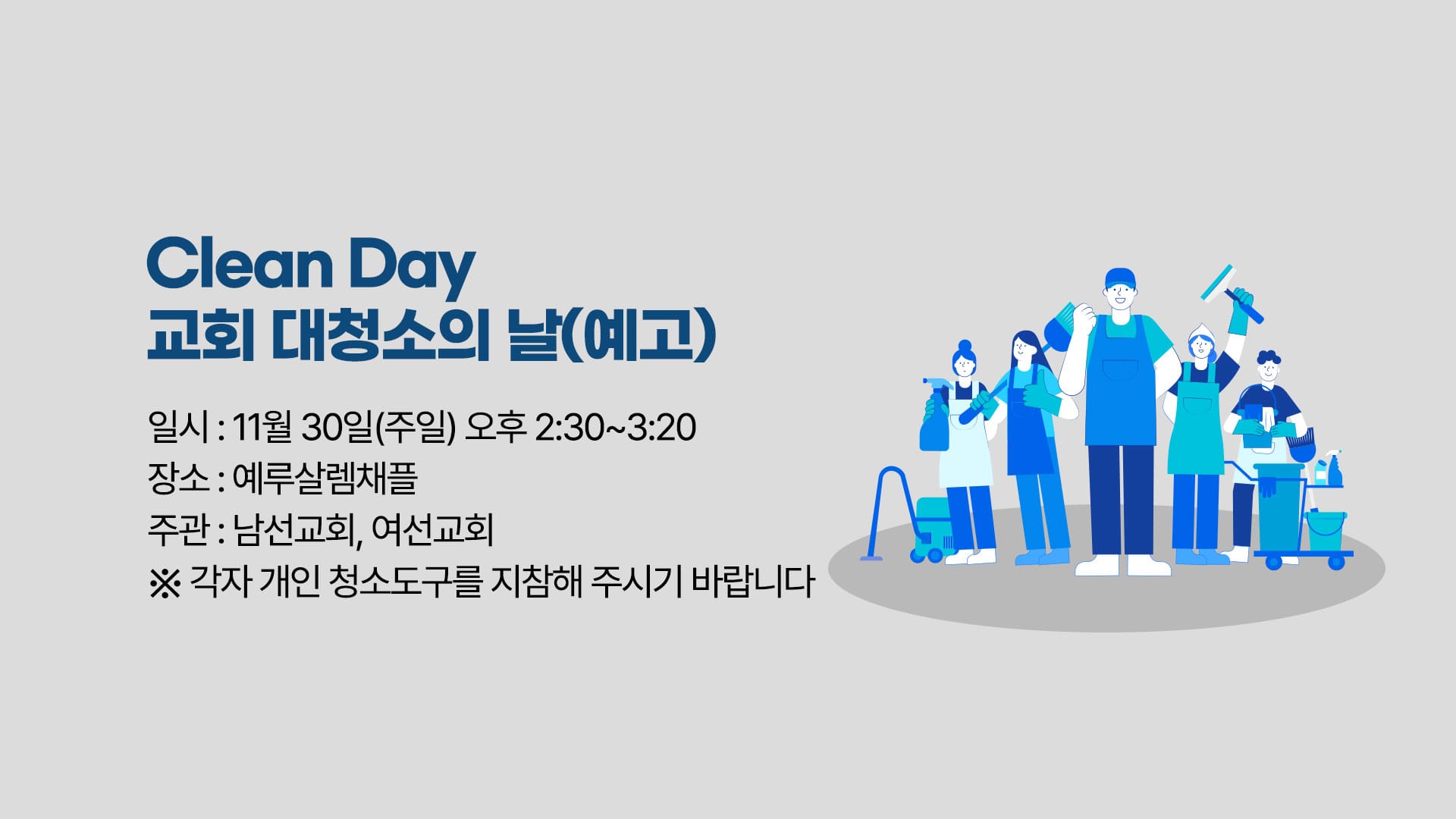 Clean Day
교회 대청소의 날(예고)

일시 : 11월 30일(주일) 오후 2:30~3:20
장소 : 예루살렘채플
주관 : 남선교회, 여선교회
※ 각자 개인 청소도구를 지참해 주시기 바랍니다